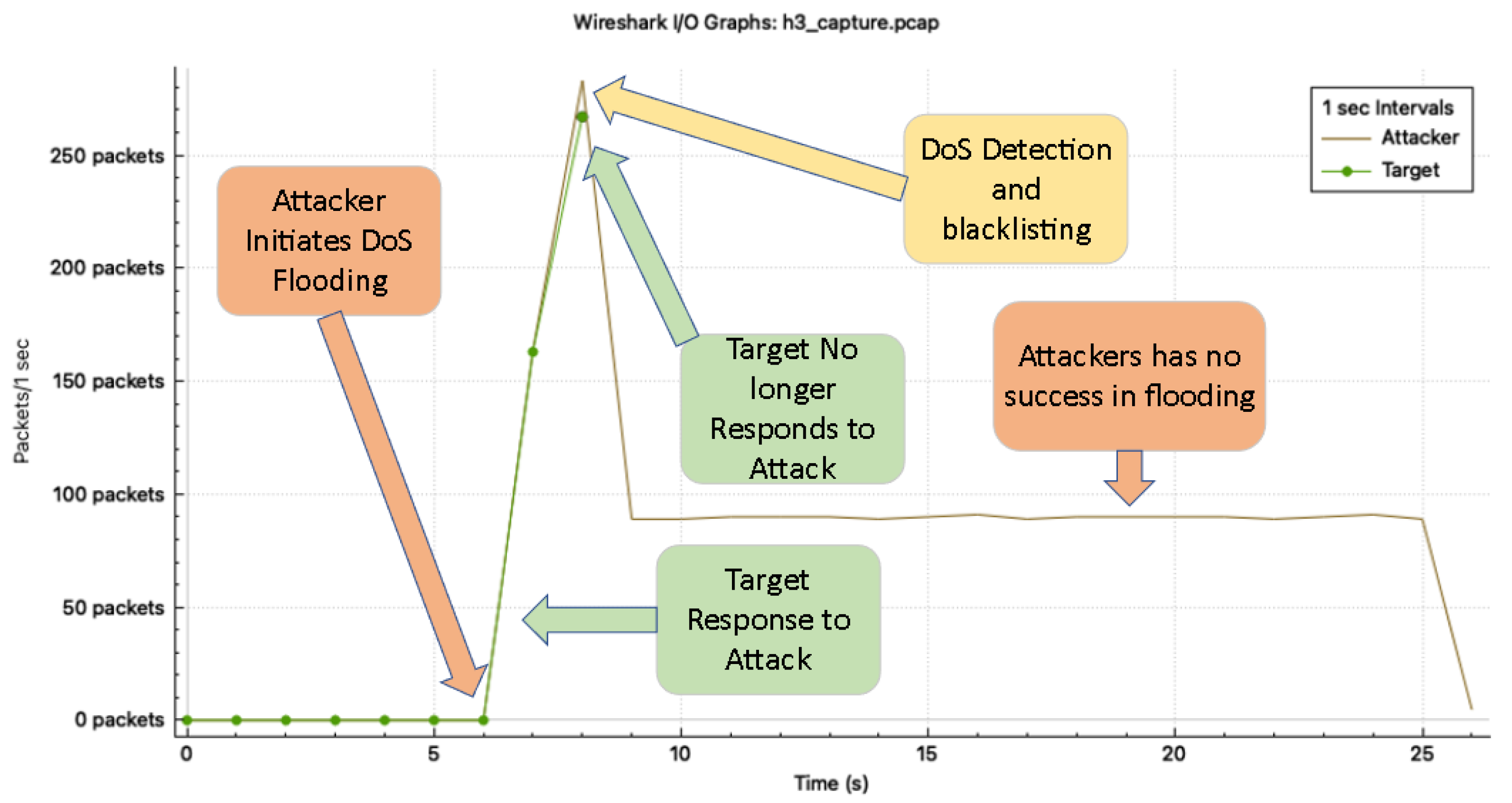 Wireshark I/O Graphs: h3_capture.pcap

1 sec Intervals
Attacker
Target

Packets/1 sec

250 packets
200 packets
150 packets
100 packets
50 packets
0 packets

Attacker Initiates DoS Flooding

DoS Detection and blacklisting

Target No longer Responds to Attack

Attackers has no success in flooding

Target Response to Attack

0
5
10
15
20
25
Time (s)